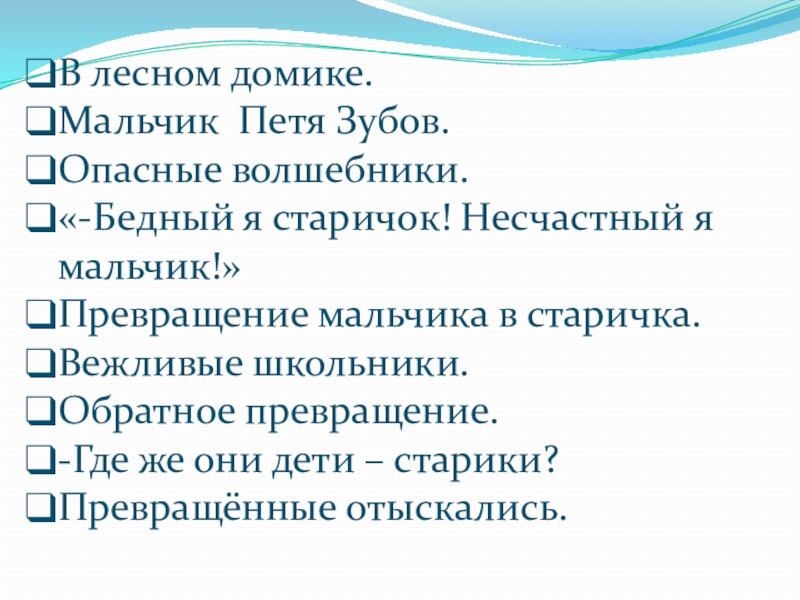 ❑В лесном домике.
❑Мальчик Петя Зубов.
❑Опасные волшебники.
❑«-Бедный я старичок! Несчастный я мальчик!»
❑Превращение мальчика в старичка.
❑Вежливые школьники.
❑Обратное превращение.
❑-Где же они дети – старики?
❑Превращённые отыскались.